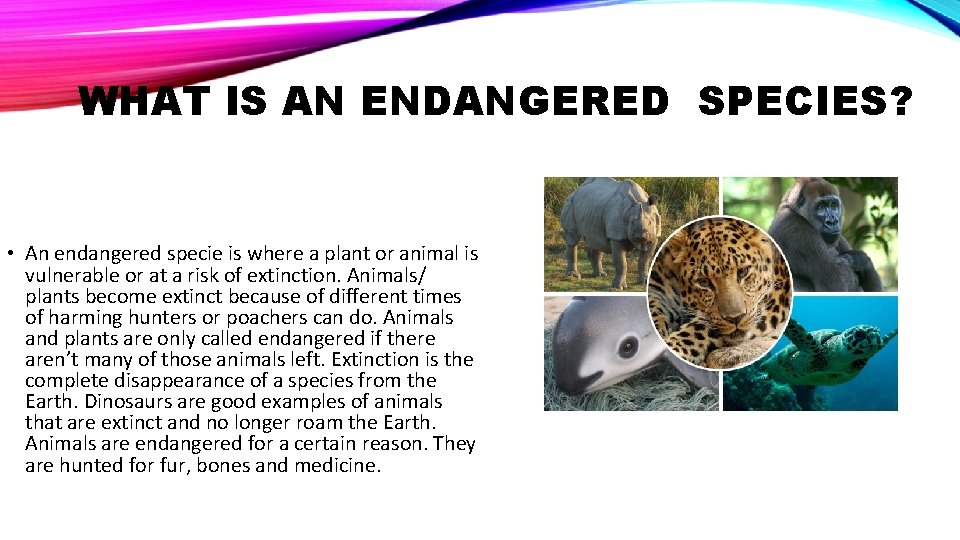 WHAT IS AN ENDANGERED SPECIES?

• An endangered specie is where a plant or animal is vulnerable or at a risk of extinction. Animals/ plants become extinct because of different times of harming hunters or poachers can do. Animals and plants are only called endangered if there aren't many of those animals left. Extinction is the complete disappearance of a species from the Earth. Dinosaurs are good examples of animals that are extinct and no longer roam the Earth. Animals are endangered for a certain reason. They are hunted for fur, bones and medicine.